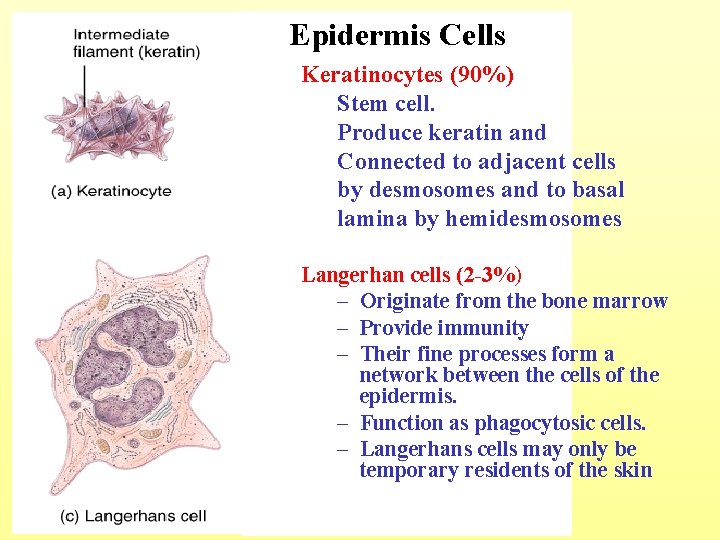 Intermediate filament (keratin)

(a) Keratinocyte

(c) Langerhans cell

Epidermis Cells

Keratinocytes (90%)

Stem cell.

Produce keratin and

Connected to adjacent cells by desmosomes and to basal lamina by hemidesmosomes

Langerhan cells (2-3%)

– Originate from the bone marrow

– Provide immunity

– Their fine processes form a network between the cells of the epidermis.

– Function as phagocytosic cells.

– Langerhans cells may only be temporary residents of the skin